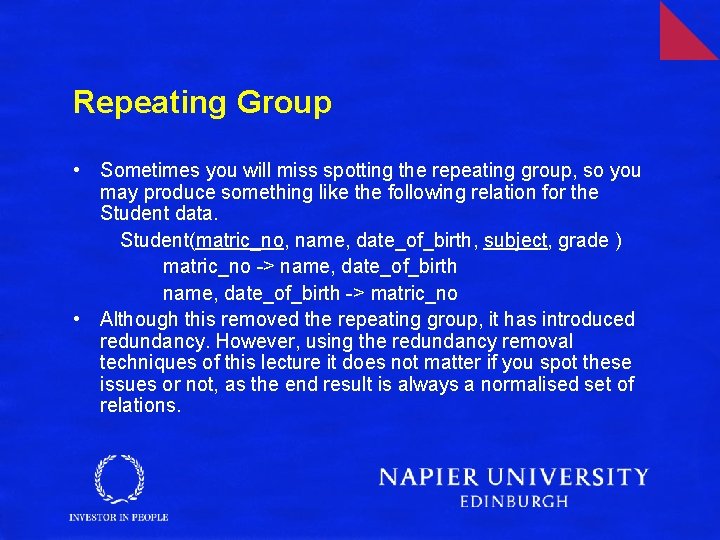 Repeating Group

• Sometimes you will miss spotting the repeating group, so you may produce something like the following relation for the Student data.

Student(matric_no, name, date_of_birth, subject, grade )

matric_no -> name, date_of_birth

name, date_of_birth -> matric_no

• Although this removed the repeating group, it has introduced redundancy. However, using the redundancy removal techniques of this lecture it does not matter if you spot these issues or not, as the end result is always a normalised set of relations.

INVESTOR IN PEOPLE

NAPIER UNIVERSITY
EDINBURGH